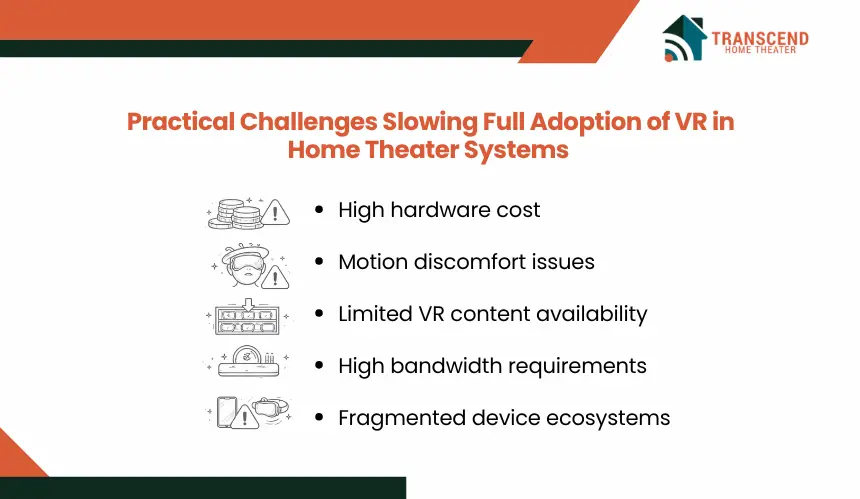 TRANSCEND
HOME THEATER

Practical Challenges Slowing Full Adoption of VR in Home Theater Systems

• High hardware cost
• Motion discomfort issues
• Limited VR content availability
• High bandwidth requirements
• Fragmented device ecosystems